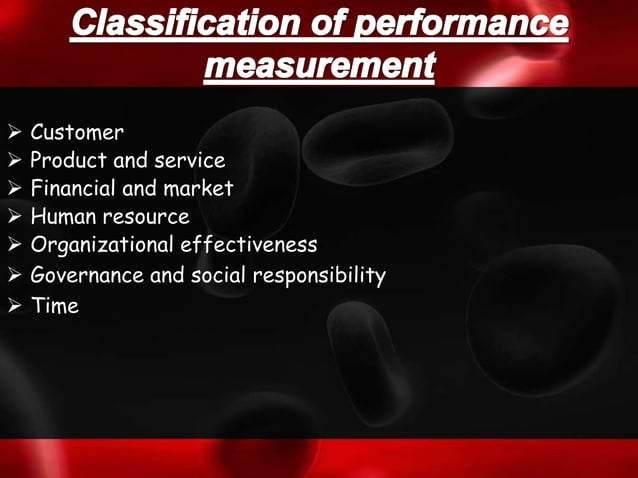 Classification of performance measurement

➢ Customer
➢ Product and service
➢ Financial and market
➢ Human resource
➢ Organizational effectiveness
➢ Governance and social responsibility
➢ Time